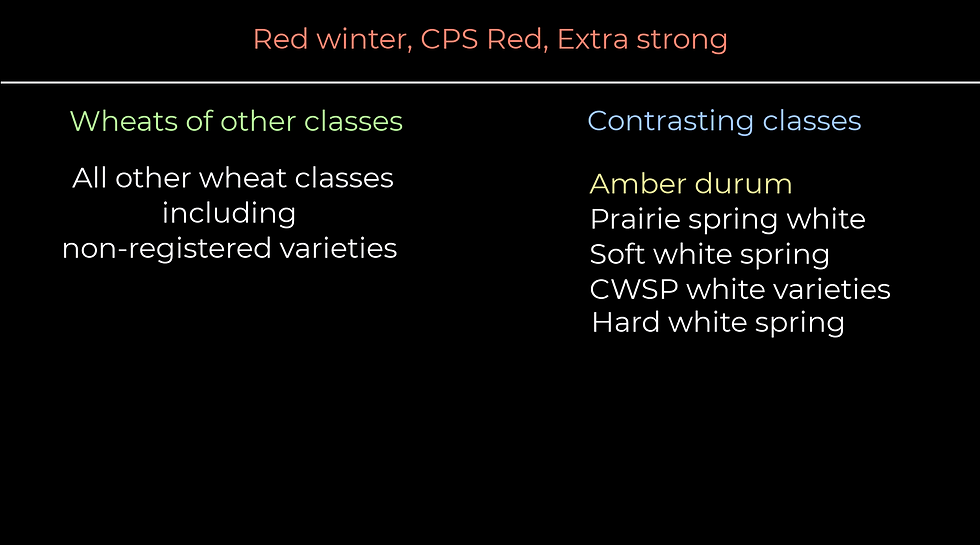 Red winter, CPS Red, Extra strong

Wheats of other classes

All other wheat classes including non-registered varieties

Contrasting classes

Amber durum
Prairie spring white
Soft white spring
CWSP white varieties
Hard white spring